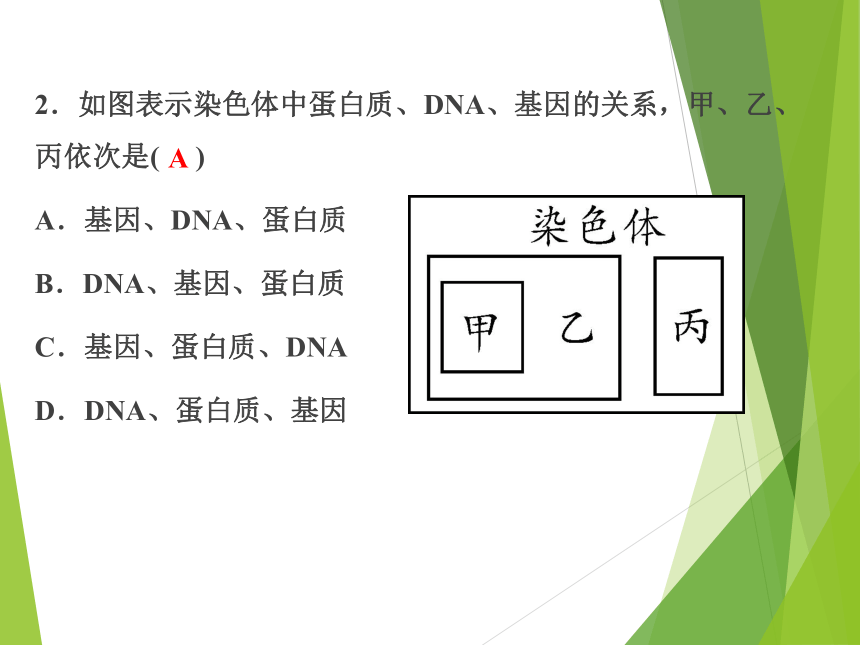 2．如图表示染色体中蛋白质、DNA、基因的关系，甲、乙、丙依次是( A )

A．基因、DNA、蛋白质

B．DNA、基因、蛋白质

C．基因、蛋白质、DNA

D．DNA、蛋白质、基因

染色体

甲　乙

丙